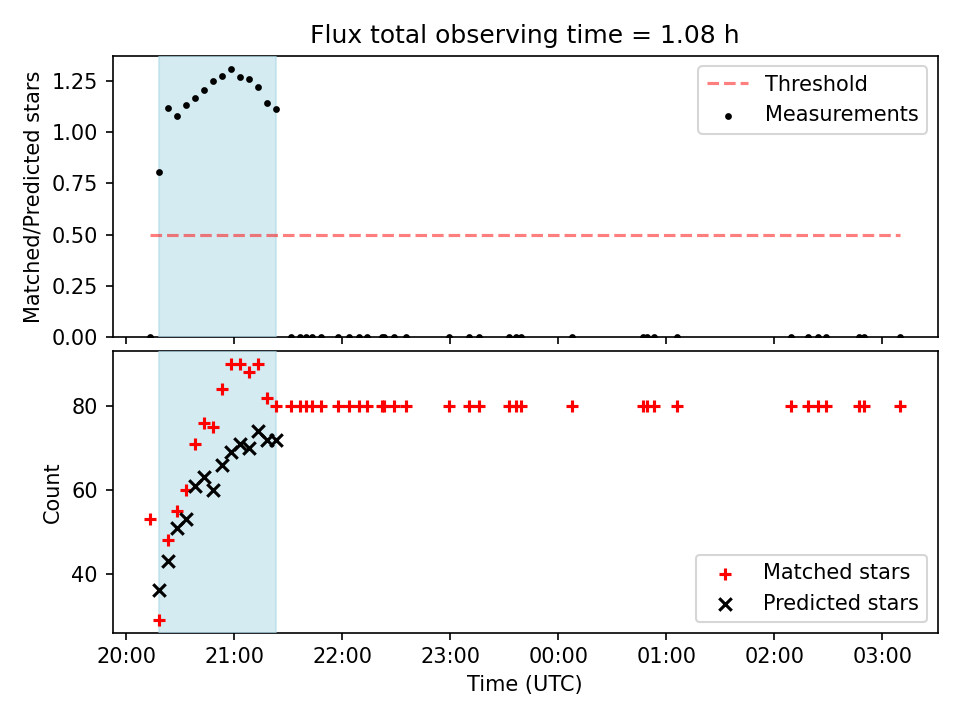 Flux total observing time = 1.08 h

Matched/Predicted stars

1.25
1.00
0.75
0.50
0.25
0.00

Threshold
Measurements

Count

80
60
40

Matched stars
Predicted stars

20:00
21:00
22:00
23:00
00:00
01:00
02:00
03:00

Time (UTC)